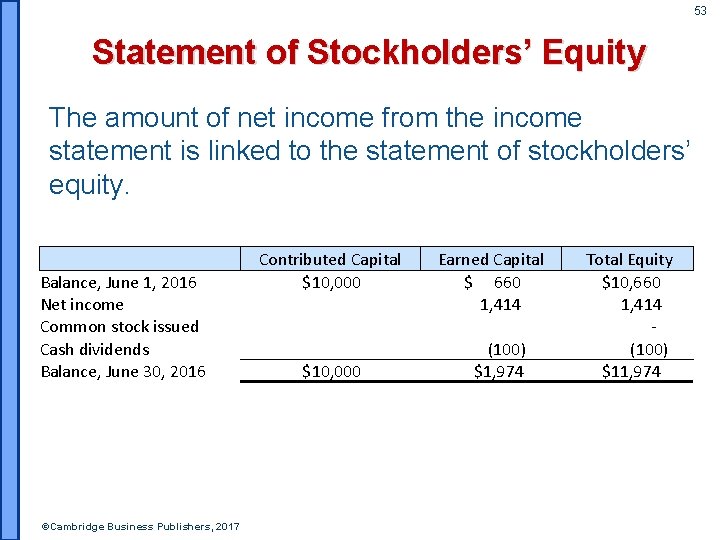 53

Statement of Stockholders' Equity

The amount of net income from the income statement is linked to the statement of stockholders' equity.

| | Contributed Capital | Earned Capital | Total Equity |
|---|---|---|---|
| Balance, June 1, 2016 | \$10,000 | \$ 660 | \$10,660 |
| Net income | | 1,414 | 1,414 |
| Common stock issued | | | - |
| Cash dividends | | (100) | (100) |
| Balance, June 30, 2016 | \$10,000 | \$1,974 | \$11,974 |

©Cambridge Business Publishers, 2017